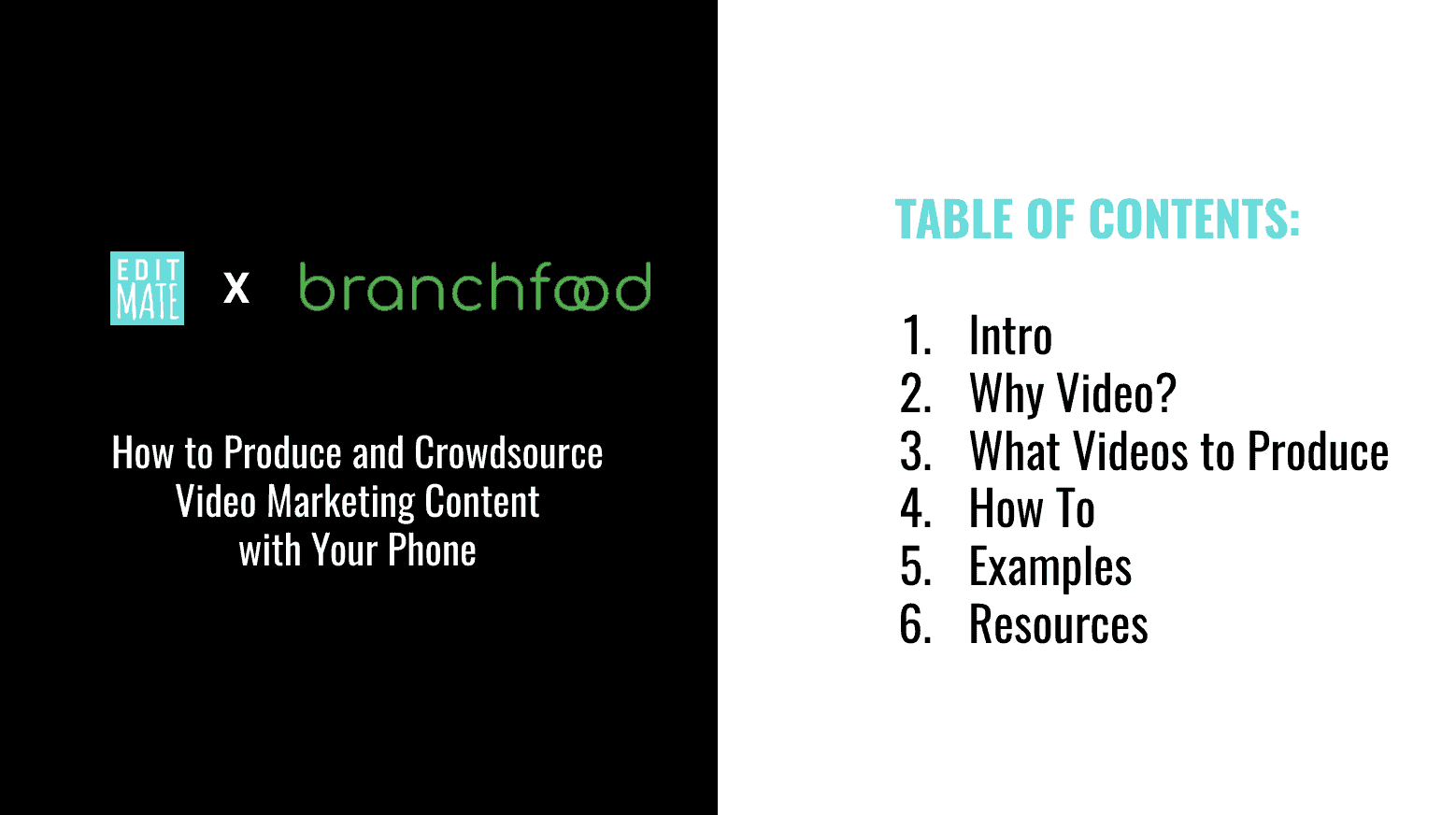 EDIT MATE x branchfood

How to Produce and Crowdsource Video Marketing Content with Your Phone

TABLE OF CONTENTS:

1. Intro
2. Why Video?
3. What Videos to Produce
4. How To
5. Examples
6. Resources